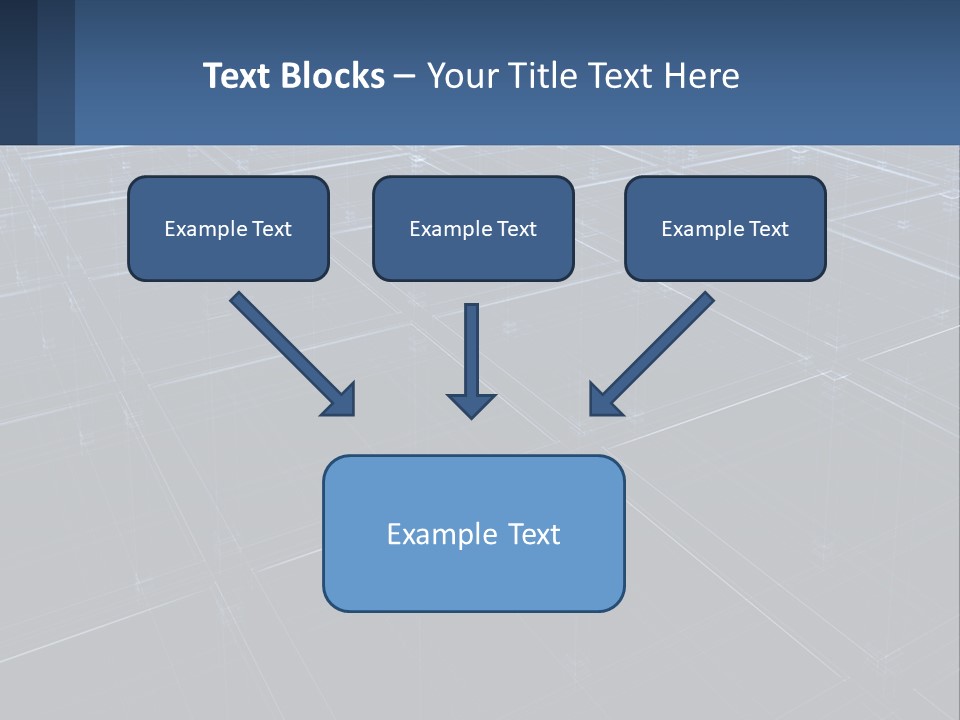 Text Blocks – Your Title Text Here

Example Text

Example Text

Example Text

Example Text